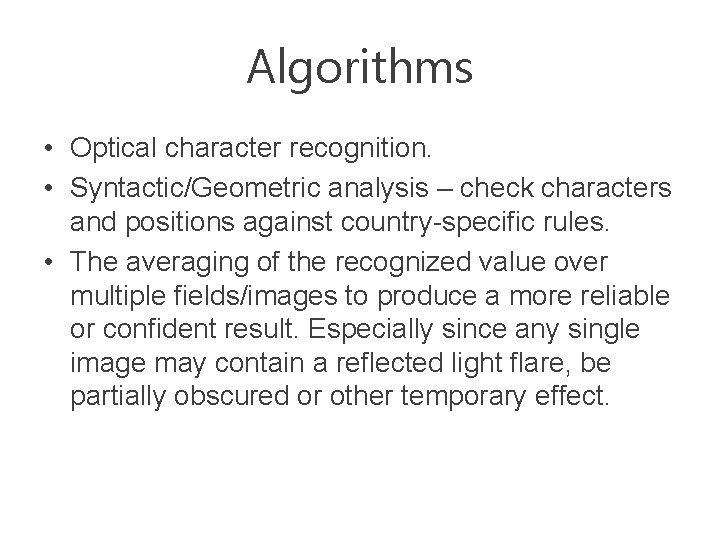 Algorithms

• Optical character recognition.
• Syntactic/Geometric analysis – check characters and positions against country-specific rules.
• The averaging of the recognized value over multiple fields/images to produce a more reliable or confident result. Especially since any single image may contain a reflected light flare, be partially obscured or other temporary effect.